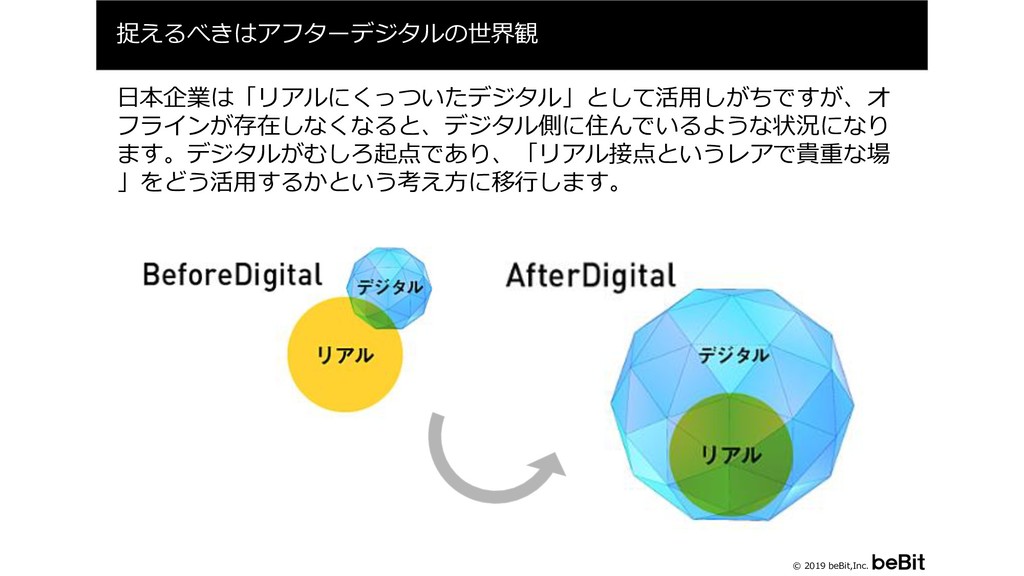 捉えるべきはアフターデジタルの世界観

日本企業は「リアルにくっついたデジタル」として活用しがちですが、オフラインが存在しなくなると、デジタル側に住んでいるような状況になります。デジタルがむしろ起点であり、「リアル接点というレアで貴重な場」をどう活用するかという考え方に移行します。

BeforeDigital

デジタル

リアル

AfterDigital

デジタル

リアル

© 2019 beBit,Inc. beBit